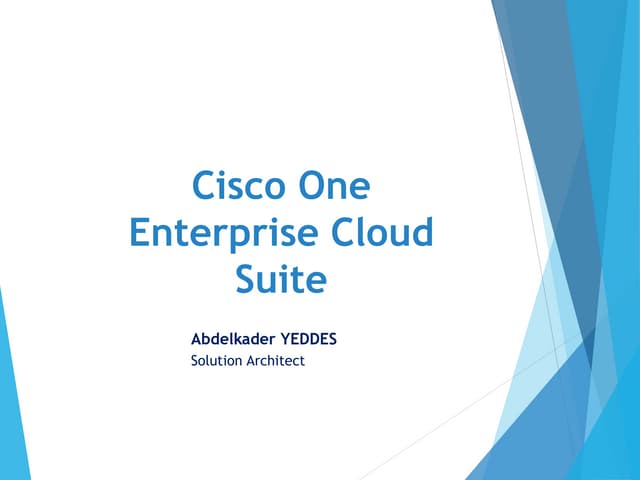 Cisco One Enterprise Cloud Suite

Abdelkader YEDDES
Solution Architect